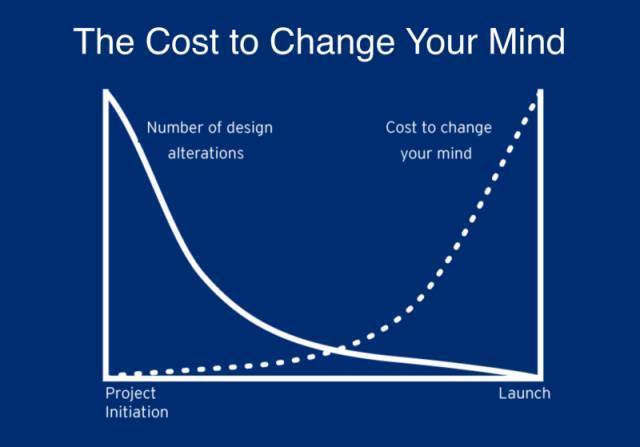 The Cost to Change Your Mind

Number of design alterations

Cost to change your mind

Project Initiation

Launch